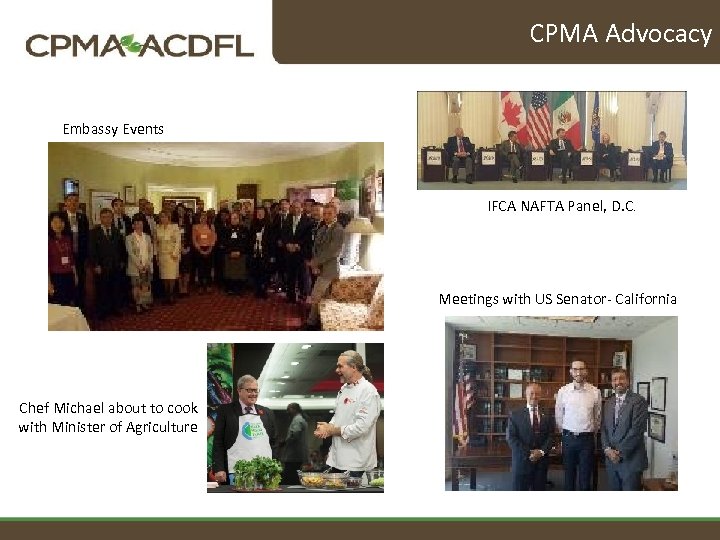 CPMA ACDFL

CPMA Advocacy

Embassy Events

IFCA NAFTA Panel, D.C.

Meetings with US Senator- California

Chef Michael about to cook with Minister of Agriculture